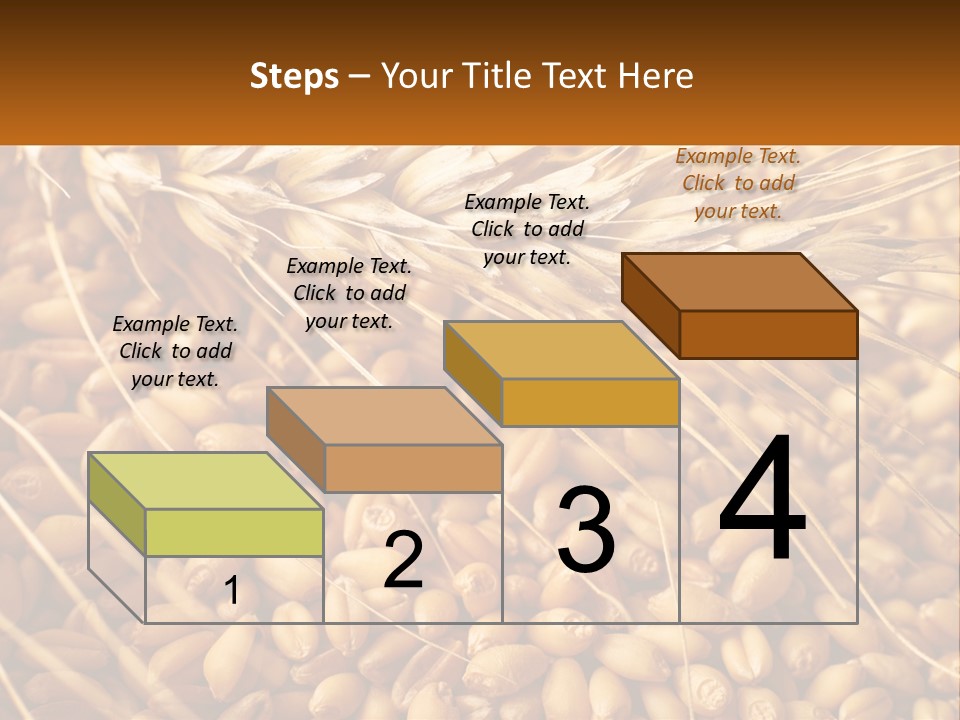 Steps – Your Title Text Here

Example Text. Click to add your text.

Example Text. Click to add your text.

Example Text. Click to add your text.

Example Text. Click to add your text.

1

2

3

4